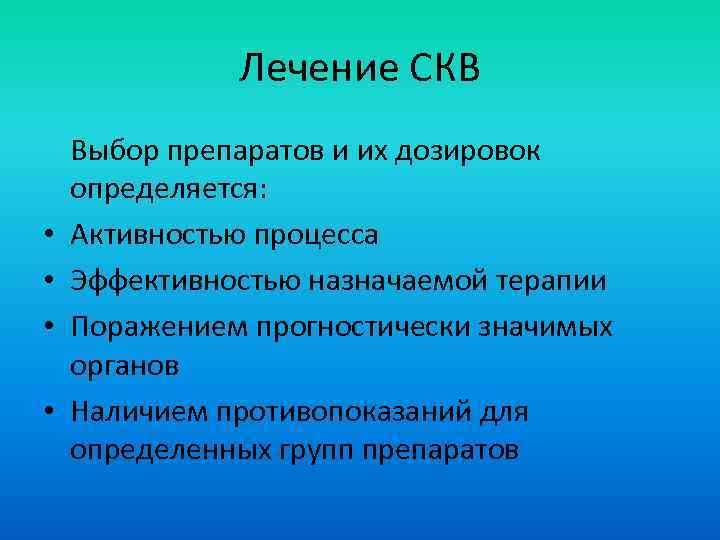 Лечение СКВ

Выбор препаратов и их дозировок определяется:

• Активностью процесса
• Эффективностью назначаемой терапии
• Поражением прогностически значимых органов
• Наличием противопоказаний для определенных групп препаратов